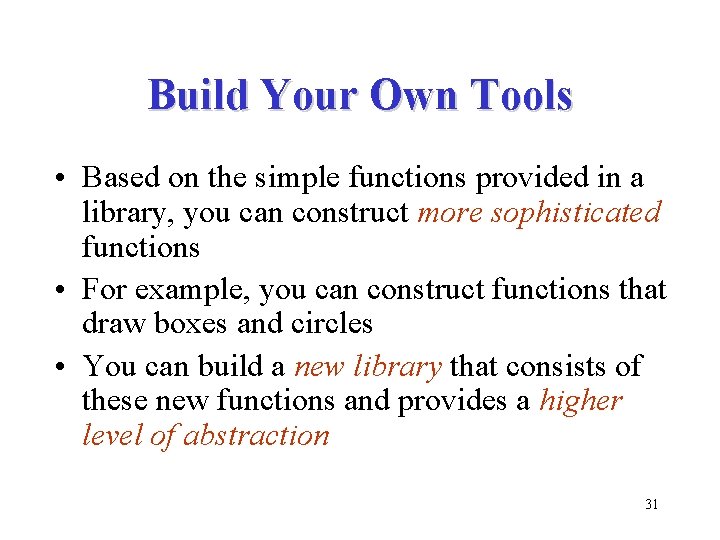 Build Your Own Tools

• Based on the simple functions provided in a library, you can construct more sophisticated functions

• For example, you can construct functions that draw boxes and circles

• You can build a new library that consists of these new functions and provides a higher level of abstraction

31